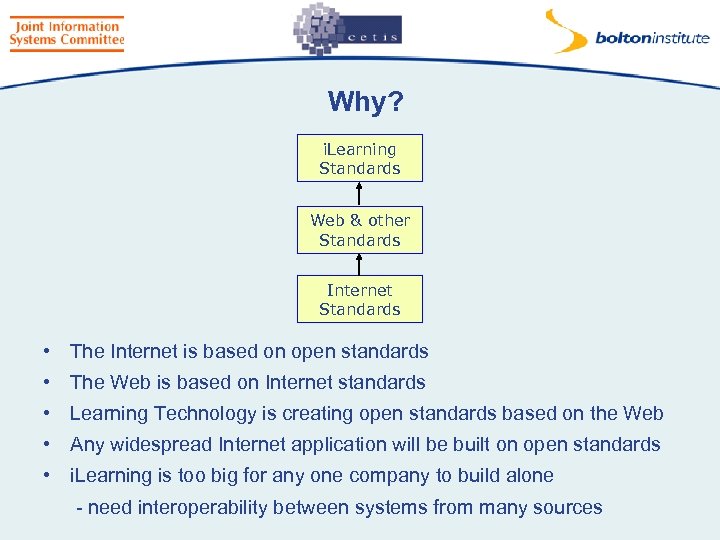 Joint Information Systems Committee

cetis

boltoninstitute

Why?

iLearning Standards

Web & other Standards

Internet Standards

• The Internet is based on open standards
• The Web is based on Internet standards
• Learning Technology is creating open standards based on the Web
• Any widespread Internet application will be built on open standards
• iLearning is too big for any one company to build alone
- need interoperability between systems from many sources